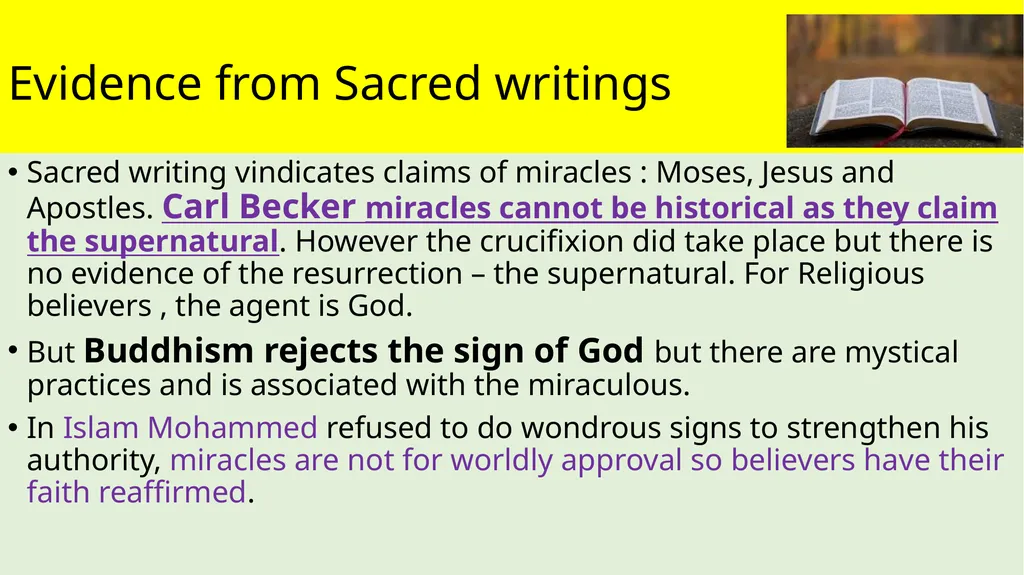 Evidence from Sacred writings

• Sacred writing vindicates claims of miracles : Moses, Jesus and Apostles. Carl Becker miracles cannot be historical as they claim the supernatural. However the crucifixion did take place but there is no evidence of the resurrection – the supernatural. For Religious believers , the agent is God.

• But Buddhism rejects the sign of God but there are mystical practices and is associated with the miraculous.

• In Islam Mohammed refused to do wondrous signs to strengthen his authority, miracles are not for worldly approval so believers have their faith reaffirmed.